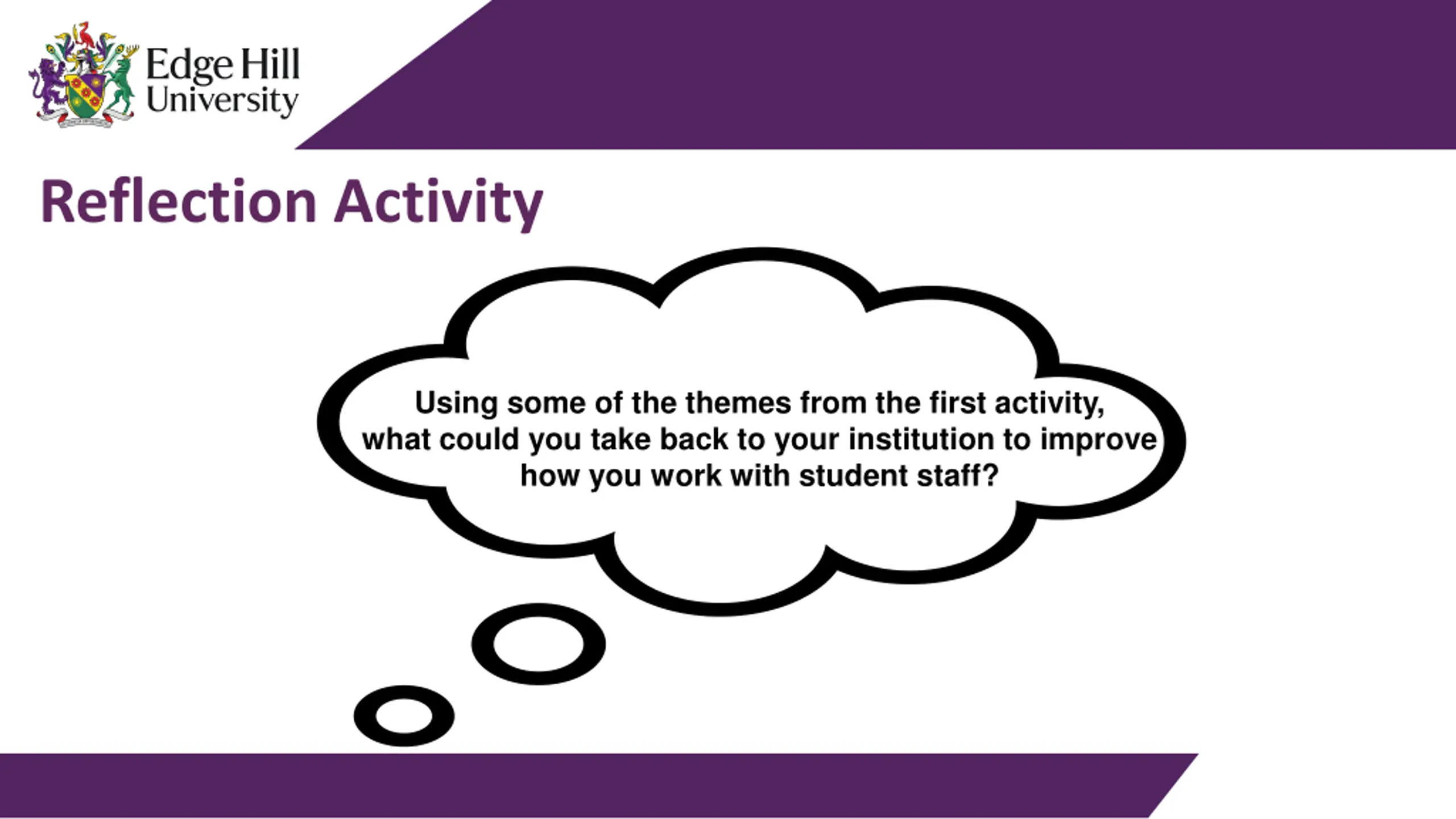 Edge Hill University

Reflection Activity

Using some of the themes from the first activity, what could you take back to your institution to improve how you work with student staff?